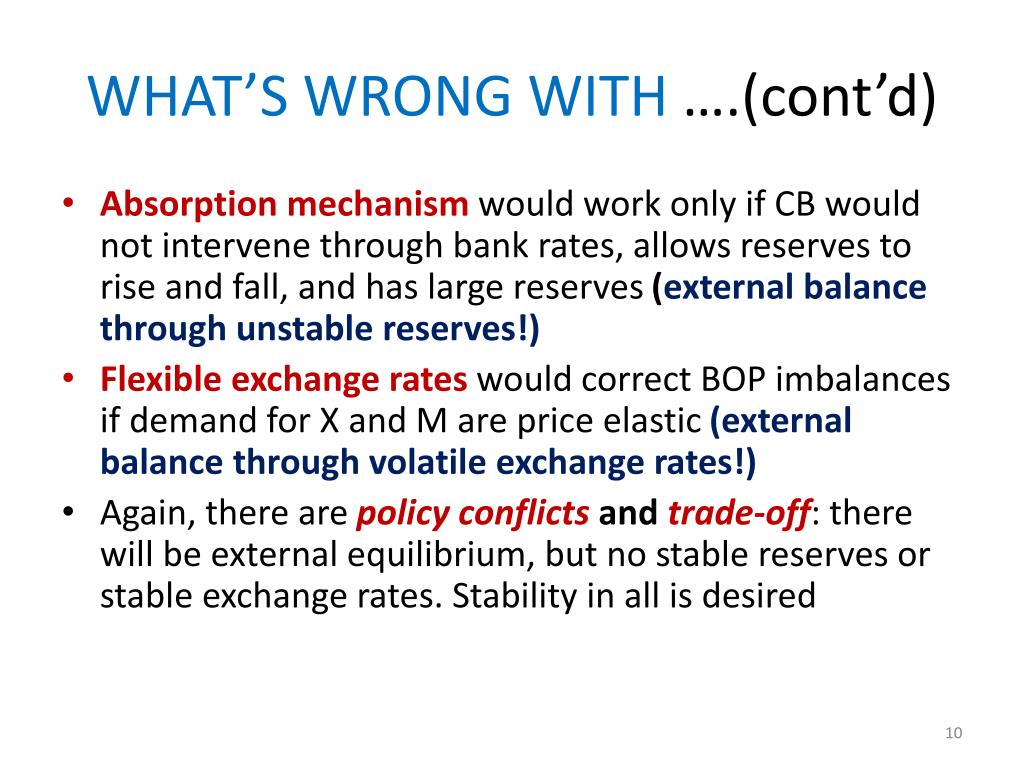 WHAT’S WRONG WITH ….(cont’d)

• Absorption mechanism would work only if CB would not intervene through bank rates, allows reserves to rise and fall, and has large reserves (external balance through unstable reserves!)
• Flexible exchange rates would correct BOP imbalances if demand for X and M are price elastic (external balance through volatile exchange rates!)
• Again, there are policy conflicts and trade-off: there will be external equilibrium, but no stable reserves or stable exchange rates. Stability in all is desired

10